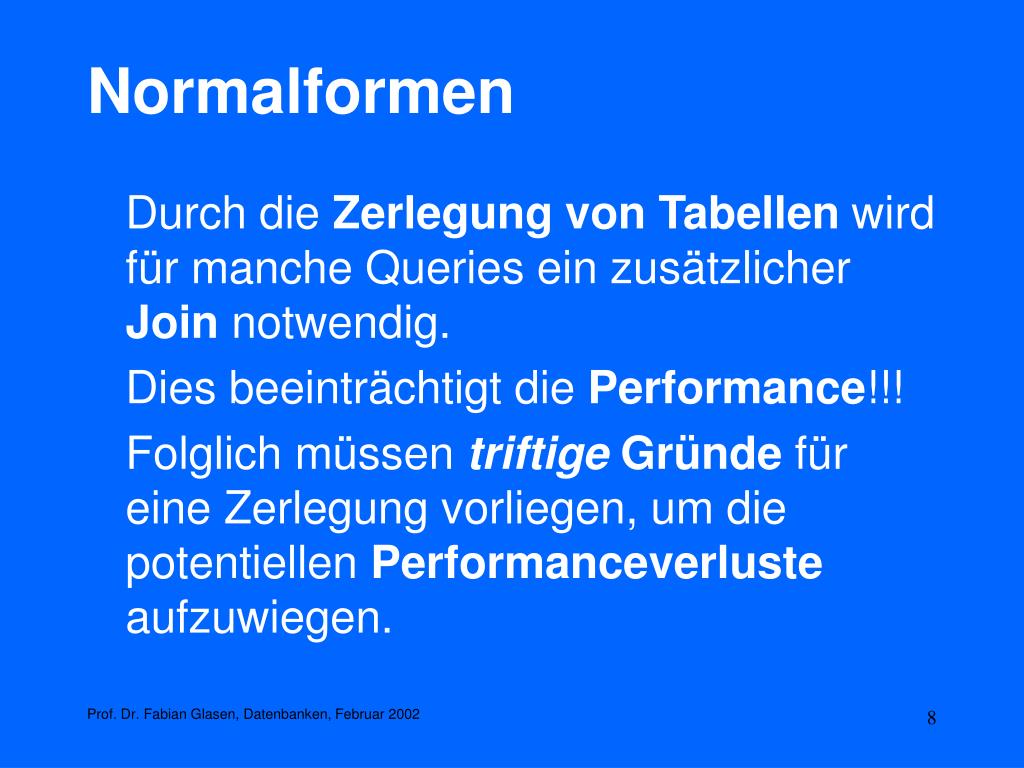 Normalformen

Durch die Zerlegung von Tabellen wird für manche Queries ein zusätzlicher Join notwendig.

Dies beeinträchtigt die Performance!!!

Folglich müssen triftige Gründe für eine Zerlegung vorliegen, um die potentiellen Performanceverluste aufzuwiegen.

Prof. Dr. Fabian Glasen, Datenbanken, Februar 2002

8